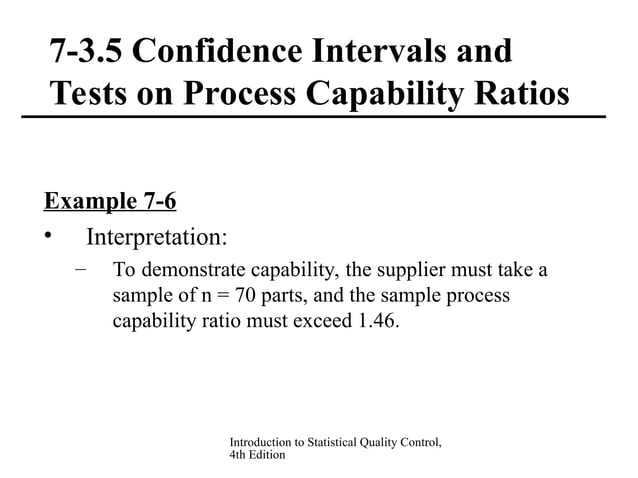 7-3.5 Confidence Intervals and Tests on Process Capability Ratios

Example 7-6

• Interpretation:

– To demonstrate capability, the supplier must take a sample of n = 70 parts, and the sample process capability ratio must exceed 1.46.

Introduction to Statistical Quality Control, 4th Edition